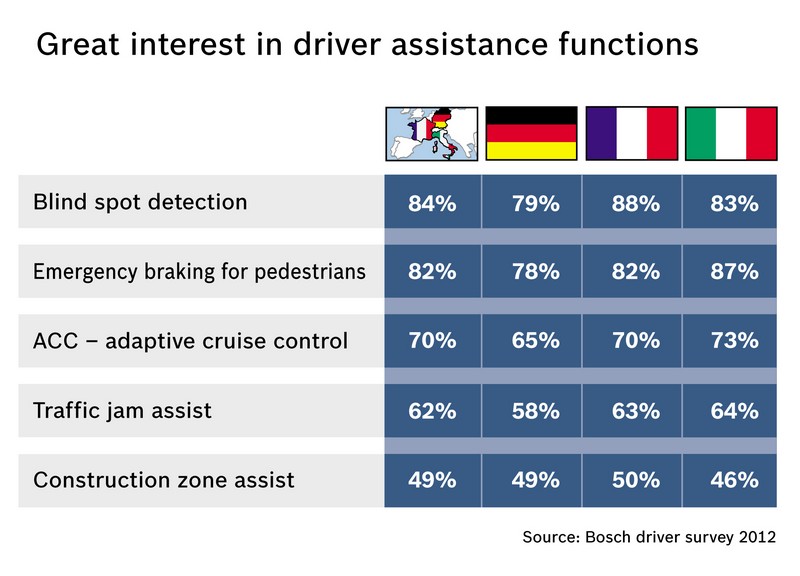 Great interest in driver assistance functions

| | | | | |
|---|---|---|---|---|
| Blind spot detection | 84% | 79% | 88% | 83% |
| Emergency braking for pedestrians | 82% | 78% | 82% | 87% |
| ACC – adaptive cruise control | 70% | 65% | 70% | 73% |
| Traffic jam assist | 62% | 58% | 63% | 64% |
| Construction zone assist | 49% | 49% | 50% | 46% |

Source: Bosch driver survey 2012